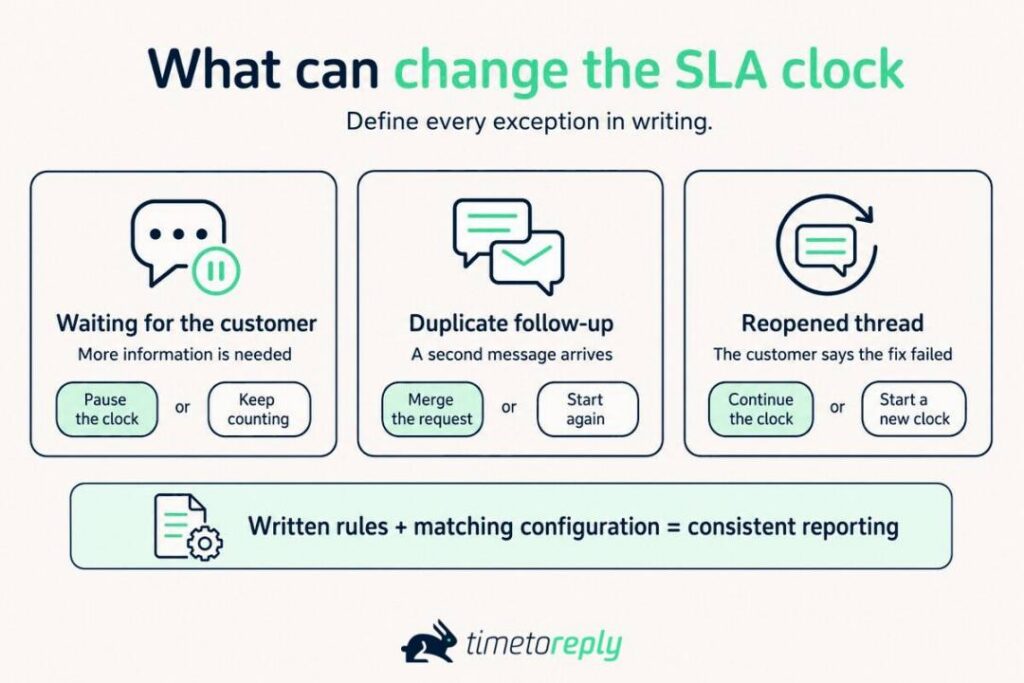 What can change the SLA clock

Define every exception in writing.

Waiting for the customer
More information is needed
Pause the clock or Keep counting

Duplicate follow-up
A second message arrives
Merge the request or Start again

Reopened thread
The customer says the fix failed
Continue the clock or Start a new clock

Written rules + matching configuration = consistent reporting

timetoreply